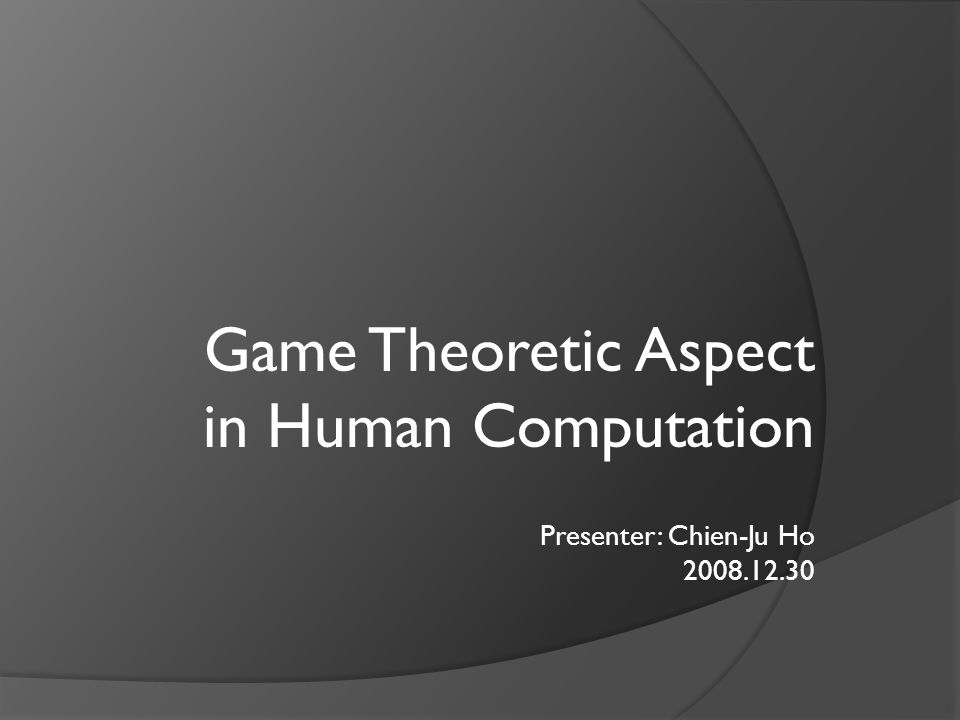 Game Theoretic Aspect in Human Computation

Presenter: Chien-Ju Ho
2008.12.30